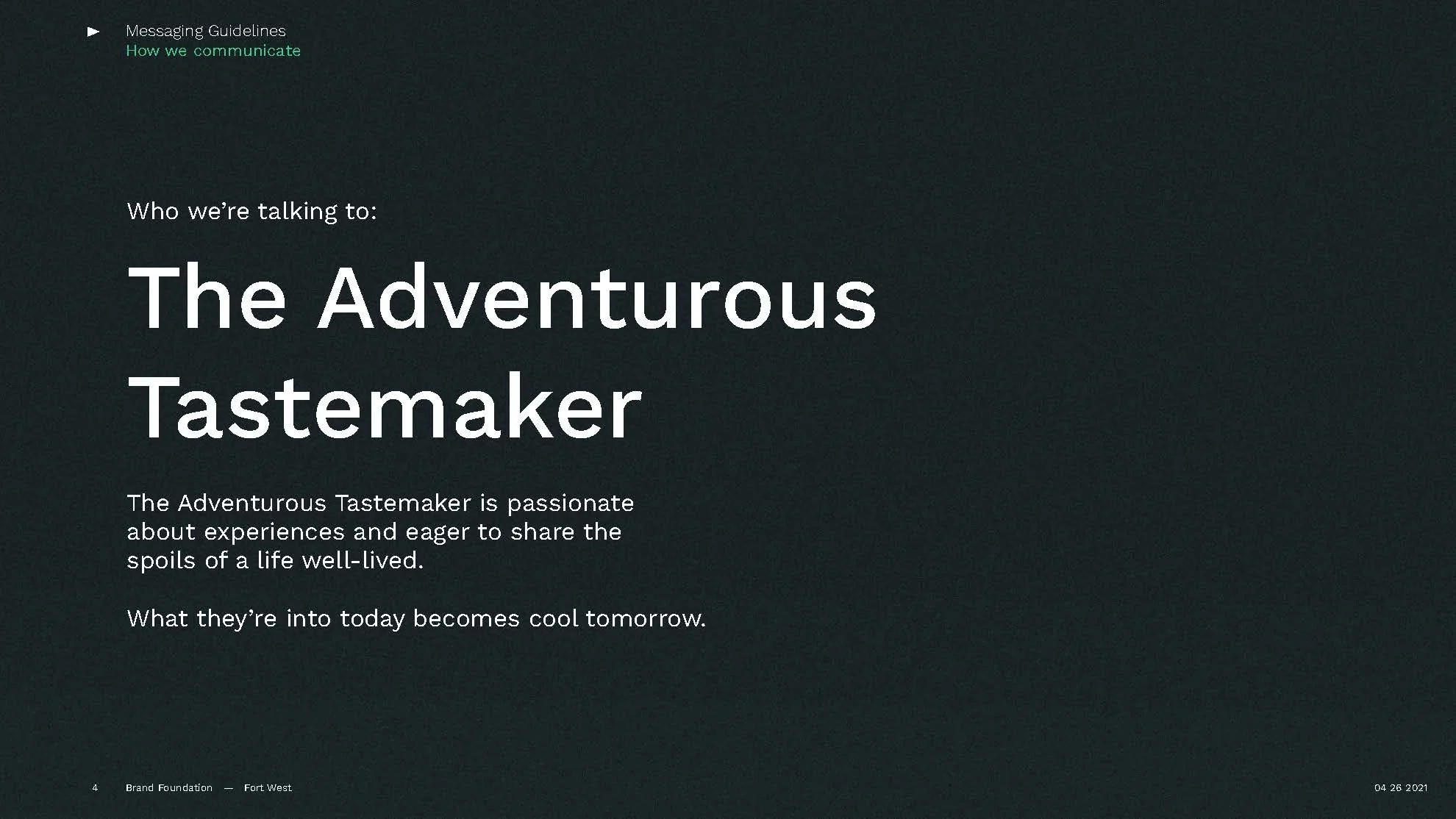 Messaging Guidelines
How we communicate

Who we're talking to:

The Adventurous Tastemaker

The Adventurous Tastemaker is passionate about experiences and eager to share the spoils of a life well-lived.

What they're into today becomes cool tomorrow.

4 Brand Foundation — Fort West

04 26 2021